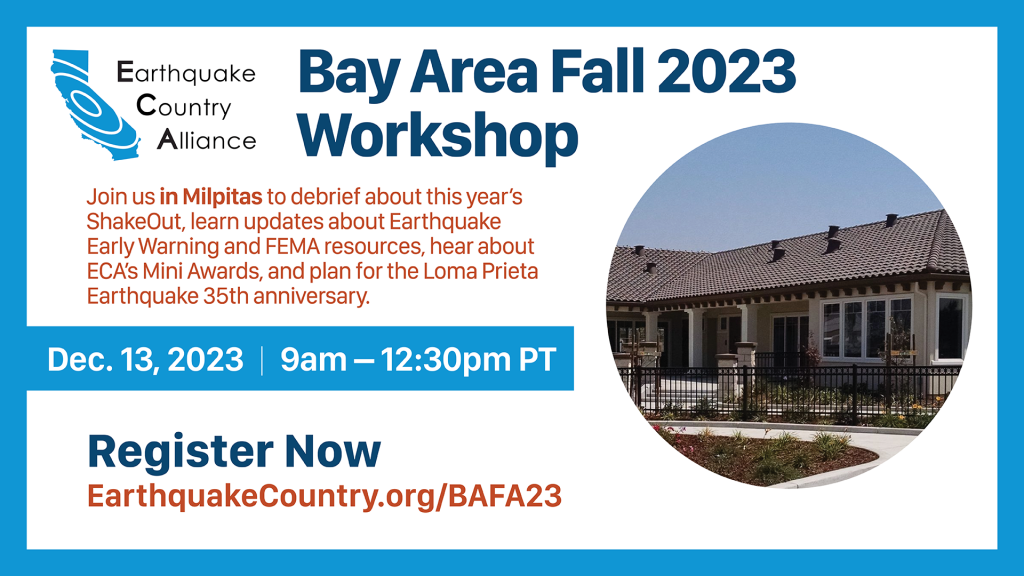 Earthquake Country Alliance

Bay Area Fall 2023 Workshop

Join us in Milpitas to debrief about this year's ShakeOut, learn updates about Earthquake Early Warning and FEMA resources, hear about ECA's Mini Awards, and plan for the Loma Prieta Earthquake 35th anniversary.

Dec. 13, 2023 | 9am — 12:30pm PT

Register Now
EarthquakeCountry.org/BAFA23